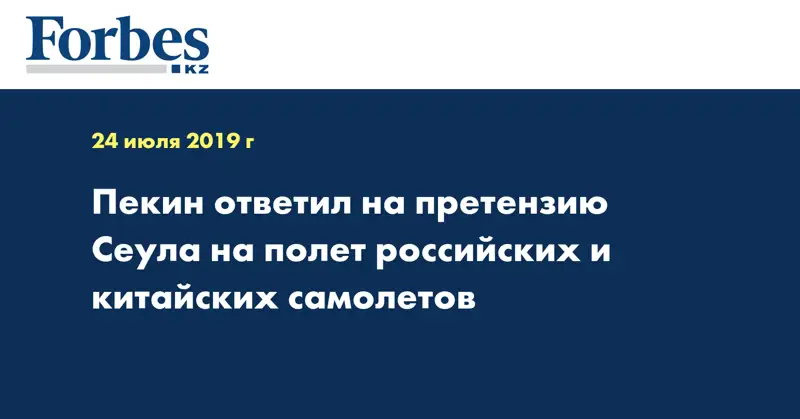 Forbes
KZ

24 июля 2019 г

Пекин ответил на претензию Сеула на полет российских и китайских самолетов